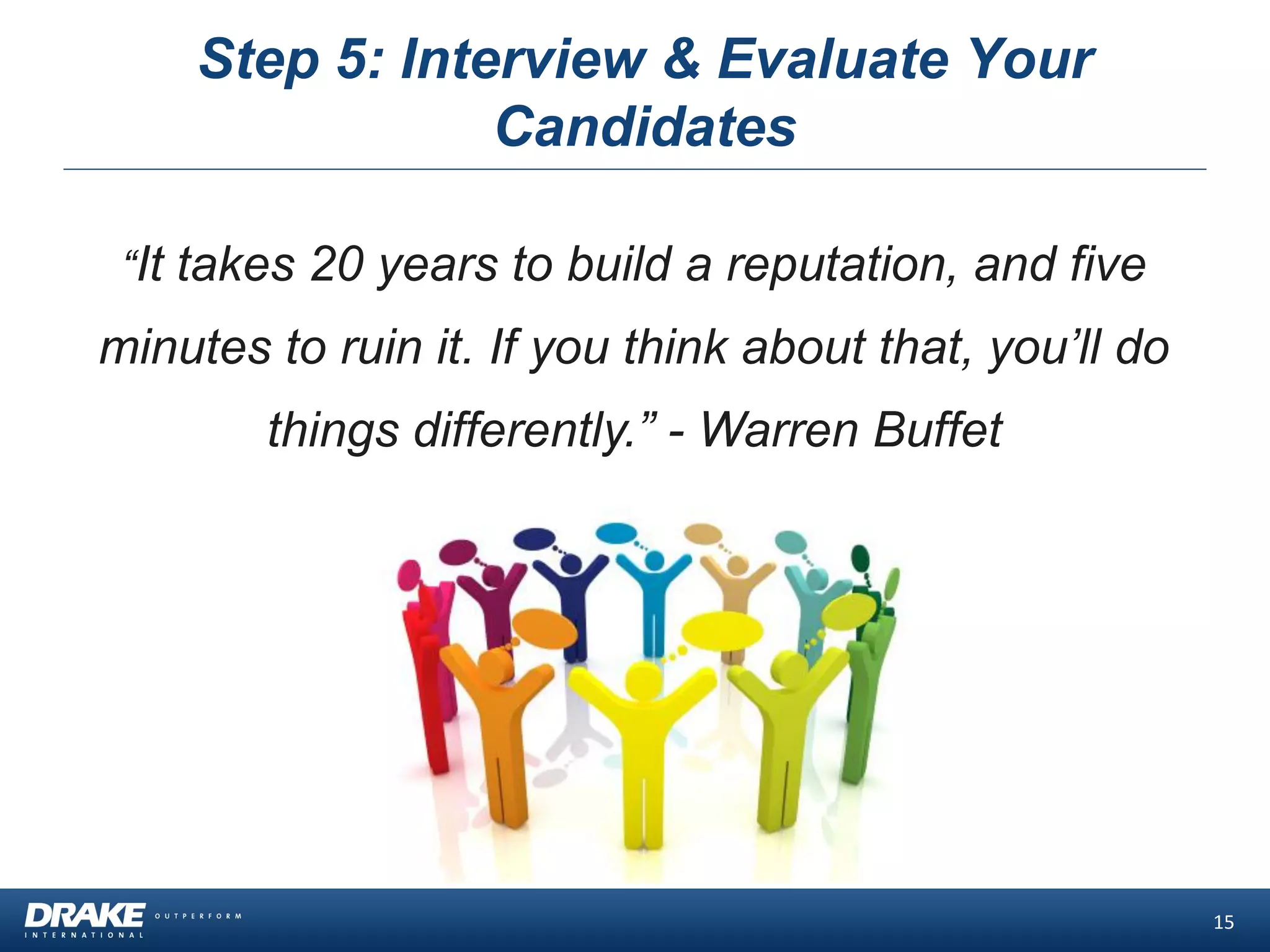 Step 5: Interview & Evaluate Your Candidates

“It takes 20 years to build a reputation, and five minutes to ruin it. If you think about that, you’ll do things differently.” - Warren Buffet

DRAKE INTERNATIONAL OUTPERFORM

15